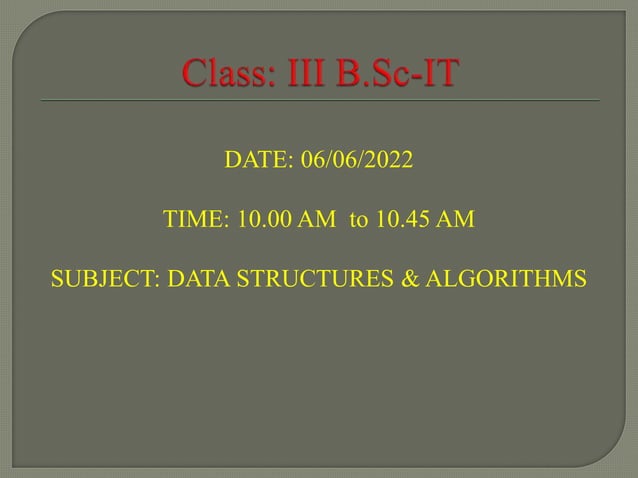 Class: III B.Sc-IT

DATE: 06/06/2022

TIME: 10.00 AM to 10.45 AM

SUBJECT: DATA STRUCTURES & ALGORITHMS